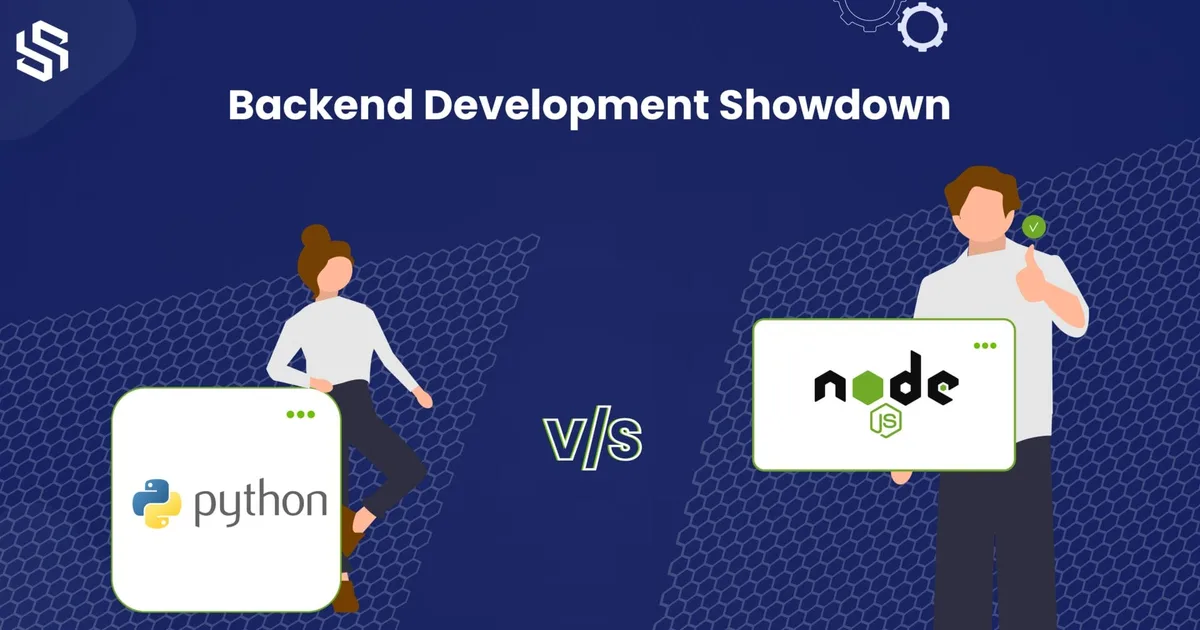 Backend Development Showdown

python

V/S

node
JS